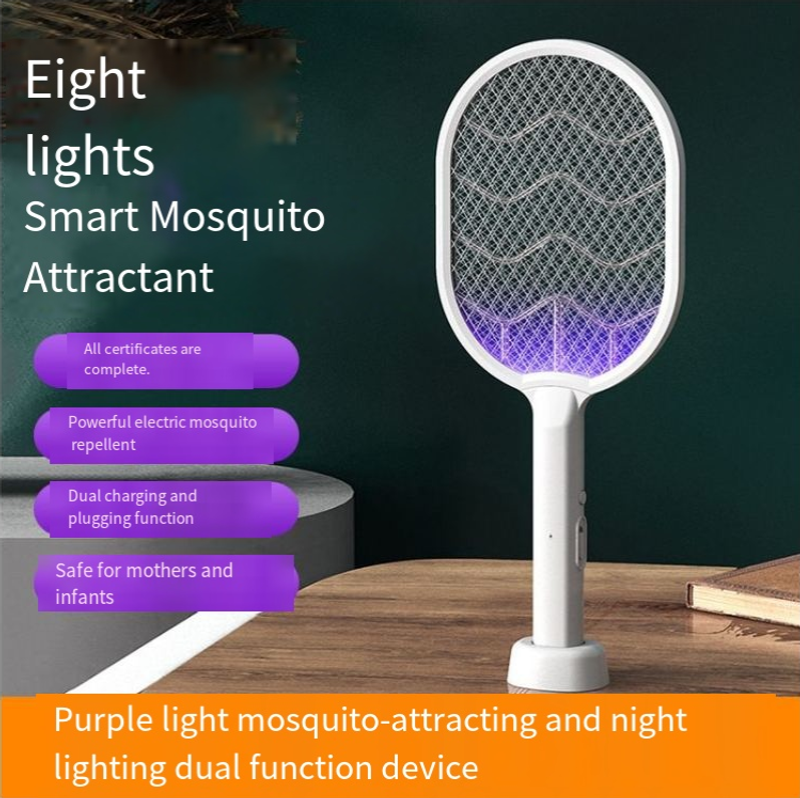 Eight lights
Smart Mosquito Attractant

All certificates are complete.

Powerful electric mosquito repellent

Dual charging and plugging function

Safe for mothers and infants

Purple light mosquito-attracting and night lighting dual function device